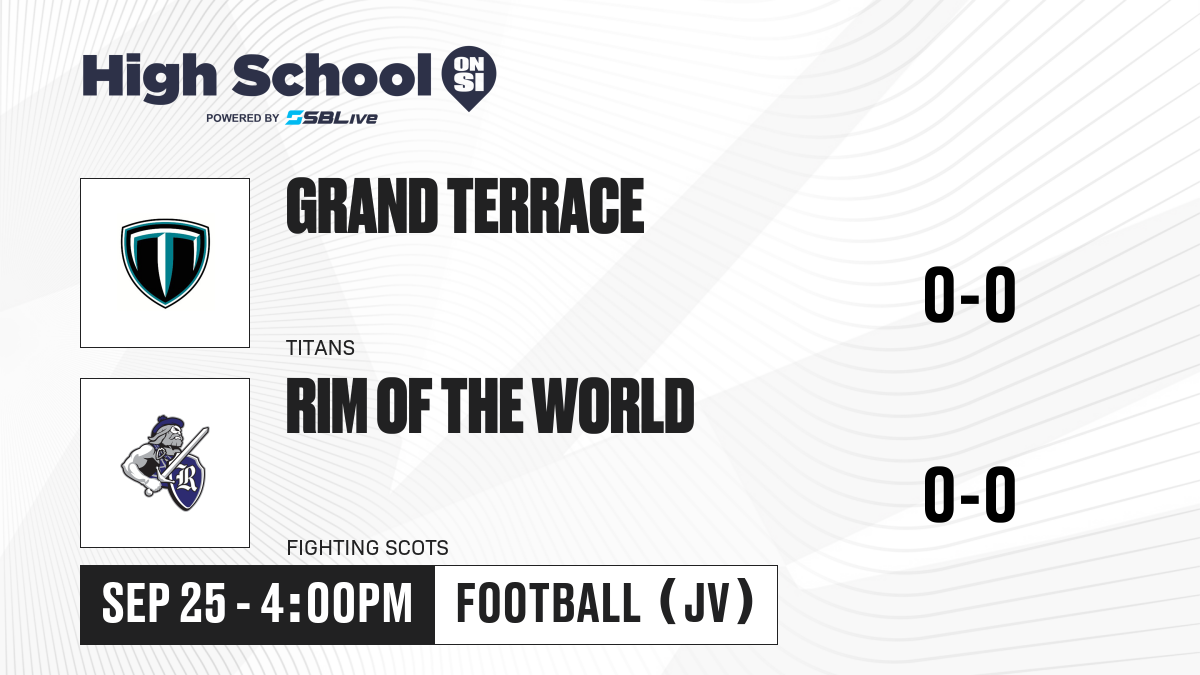 High School ON SI
POWERED BY SBLive

GRAND TERRACE
0-0
TITANS

RIM OF THE WORLD
0-0
FIGHTING SCOTS

SEP 25 - 4:00PM
FOOTBALL (JV)